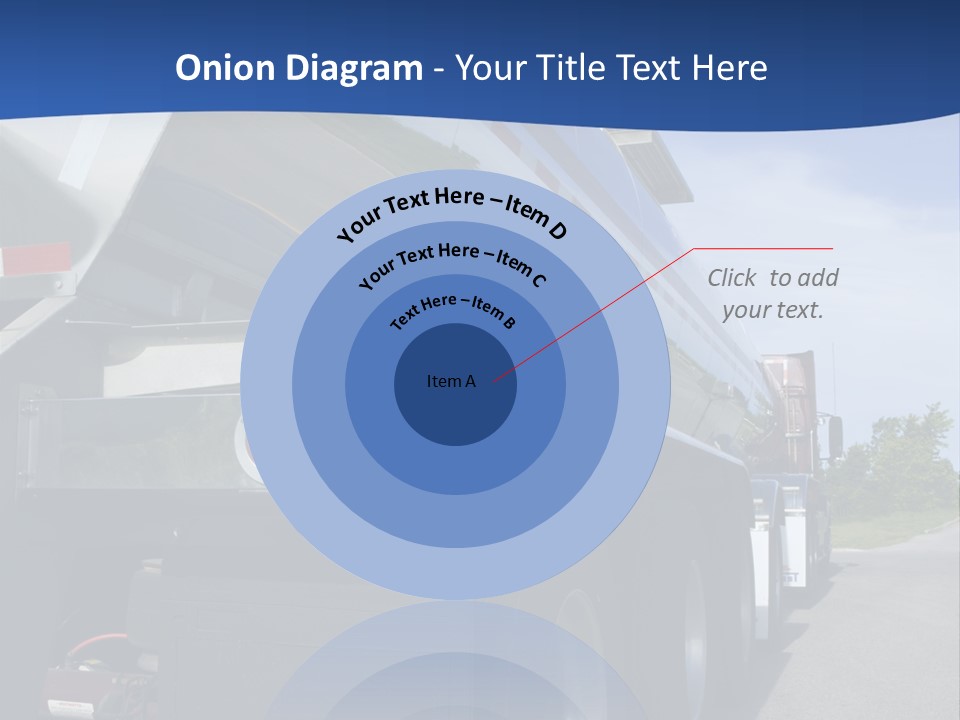 Onion Diagram - Your Title Text Here

Your Text Here – Item D

Your Text Here – Item C

Text Here – Item B

Item A

Click to add your text.